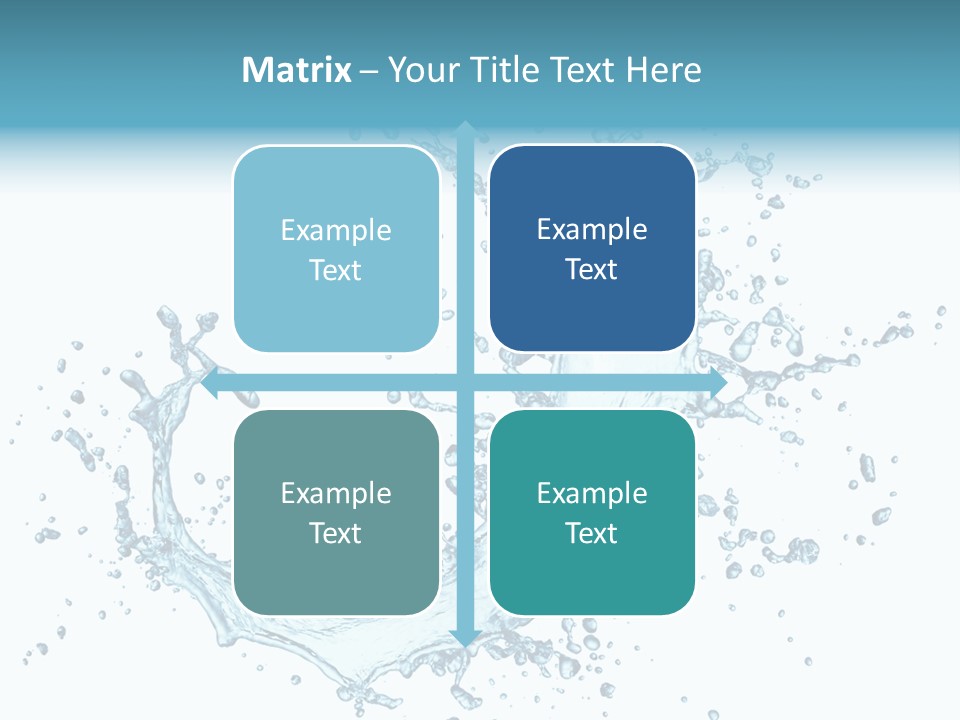 Matrix – Your Title Text Here

Example Text

Example Text

Example Text

Example Text